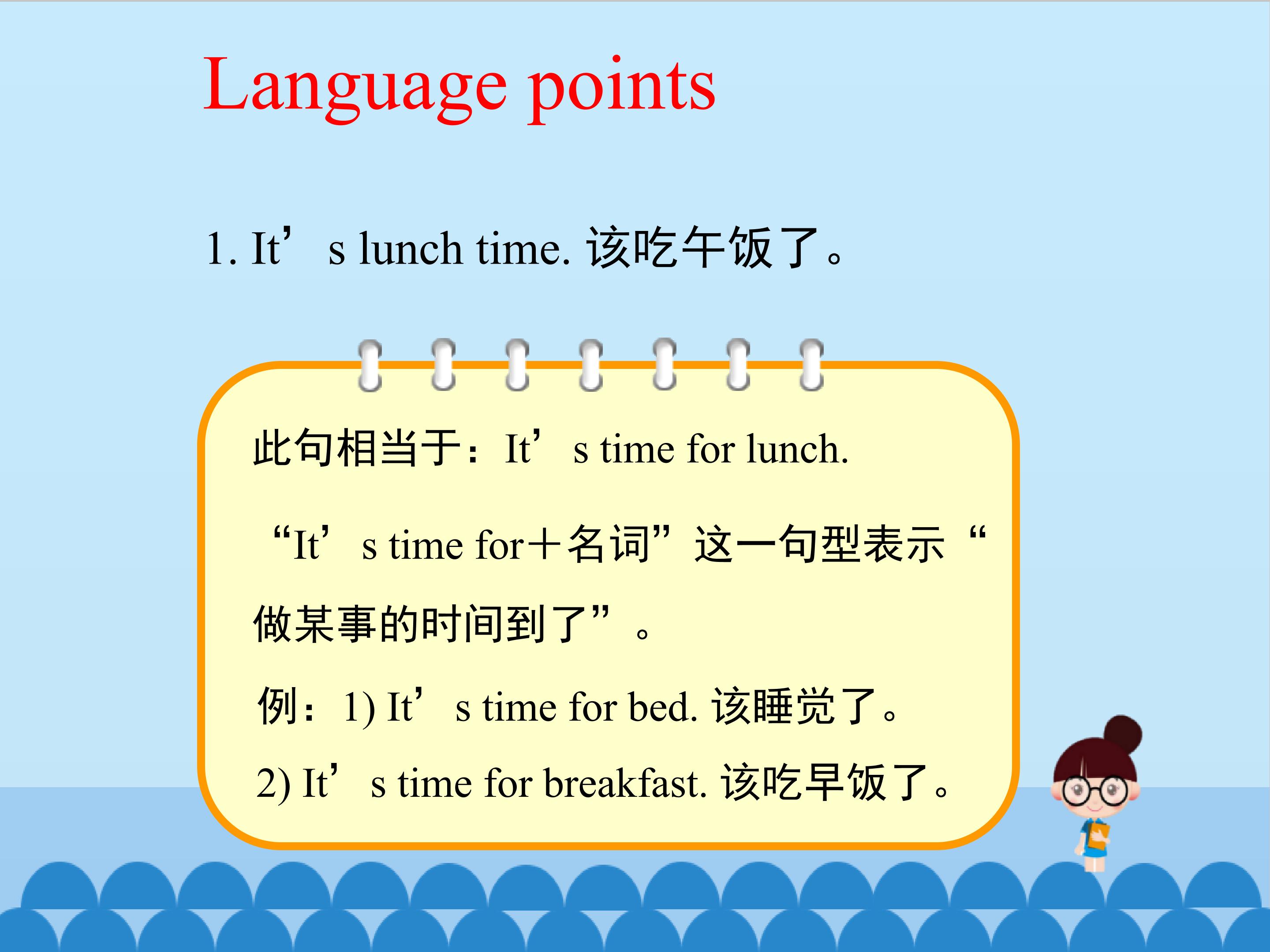 Language points

1. It’s lunch time. 该吃午饭了。

此句相当于：It’s time for lunch.

“It’s time for＋名词”这一句型表示“做某事的时间到了”。

例：1) It’s time for bed. 该睡觉了。

2) It’s time for breakfast. 该吃早饭了。